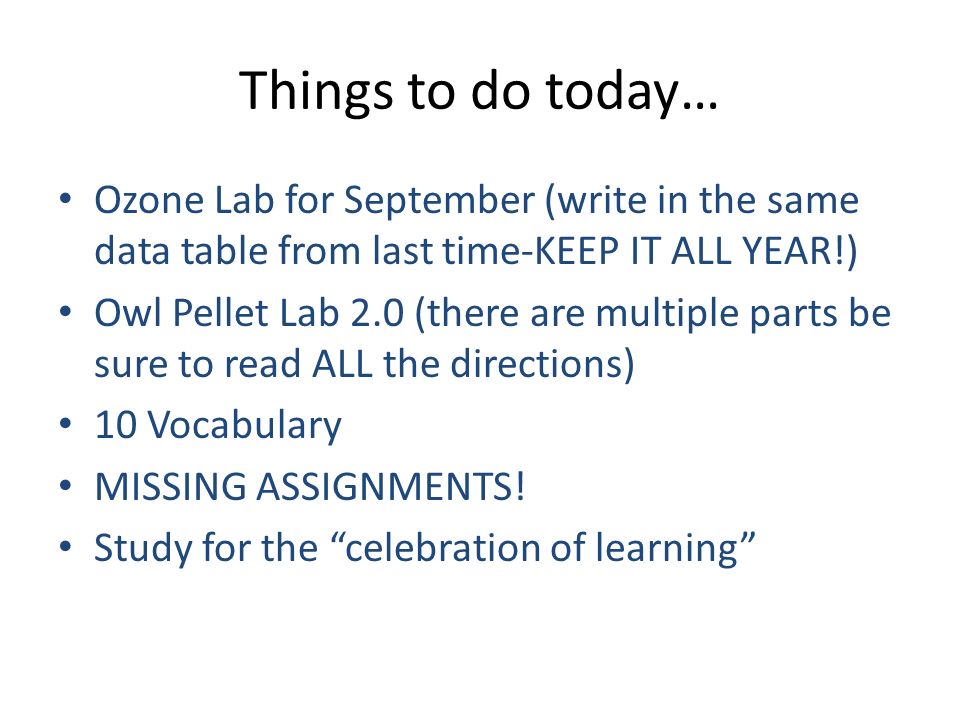 Things to do today…

• Ozone Lab for September (write in the same data table from last time-KEEP IT ALL YEAR!)
• Owl Pellet Lab 2.0 (there are multiple parts be sure to read ALL the directions)
• 10 Vocabulary
• MISSING ASSIGNMENTS!
• Study for the “celebration of learning”